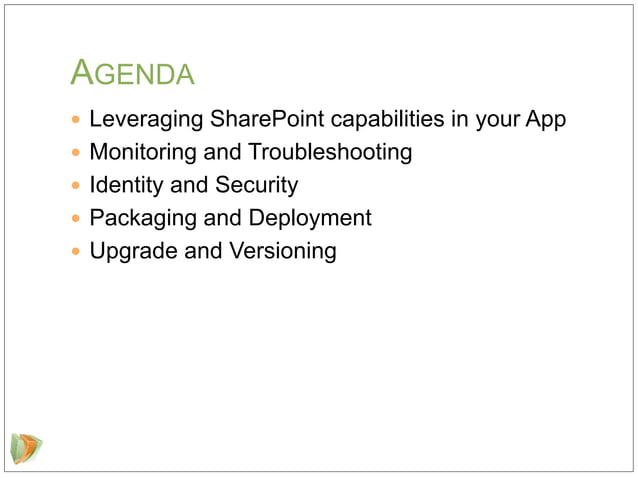 AGENDA

- Leveraging SharePoint capabilities in your App
- Monitoring and Troubleshooting
- Identity and Security
- Packaging and Deployment
- Upgrade and Versioning